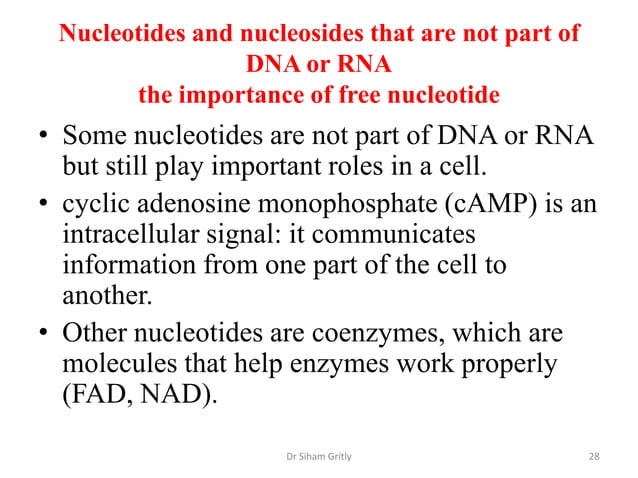 Nucleotides and nucleosides that are not part of DNA or RNA
the importance of free nucleotide

• Some nucleotides are not part of DNA or RNA but still play important roles in a cell.
• cyclic adenosine monophosphate (cAMP) is an intracellular signal: it communicates information from one part of the cell to another.
• Other nucleotides are coenzymes, which are molecules that help enzymes work properly (FAD, NAD).

Dr Siham Gritly

28